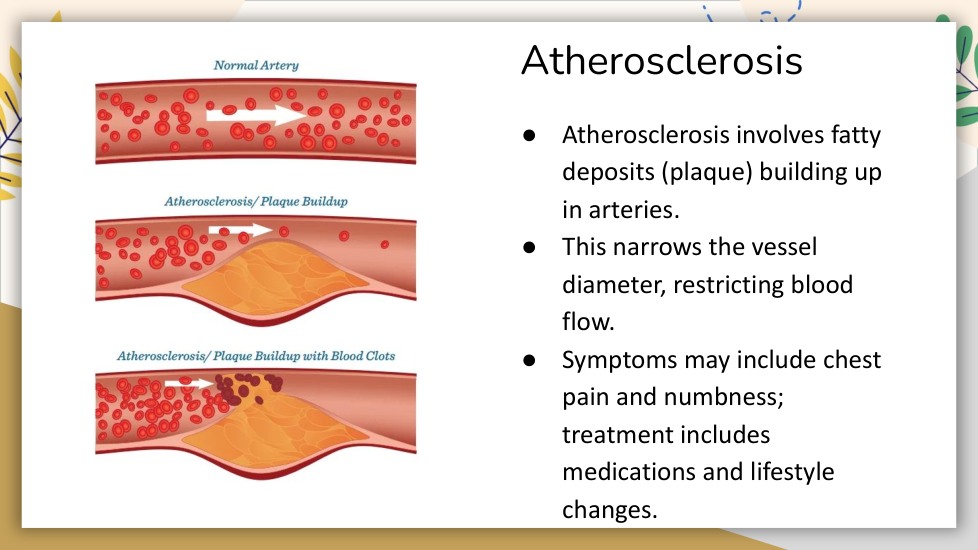 Normal Artery

Atherosclerosis/ Plaque Buildup

Atherosclerosis/ Plaque Buildup with Blood Clots

Atherosclerosis

● Atherosclerosis involves fatty deposits (plaque) building up in arteries.
● This narrows the vessel diameter, restricting blood flow.
● Symptoms may include chest pain and numbness; treatment includes medications and lifestyle changes.